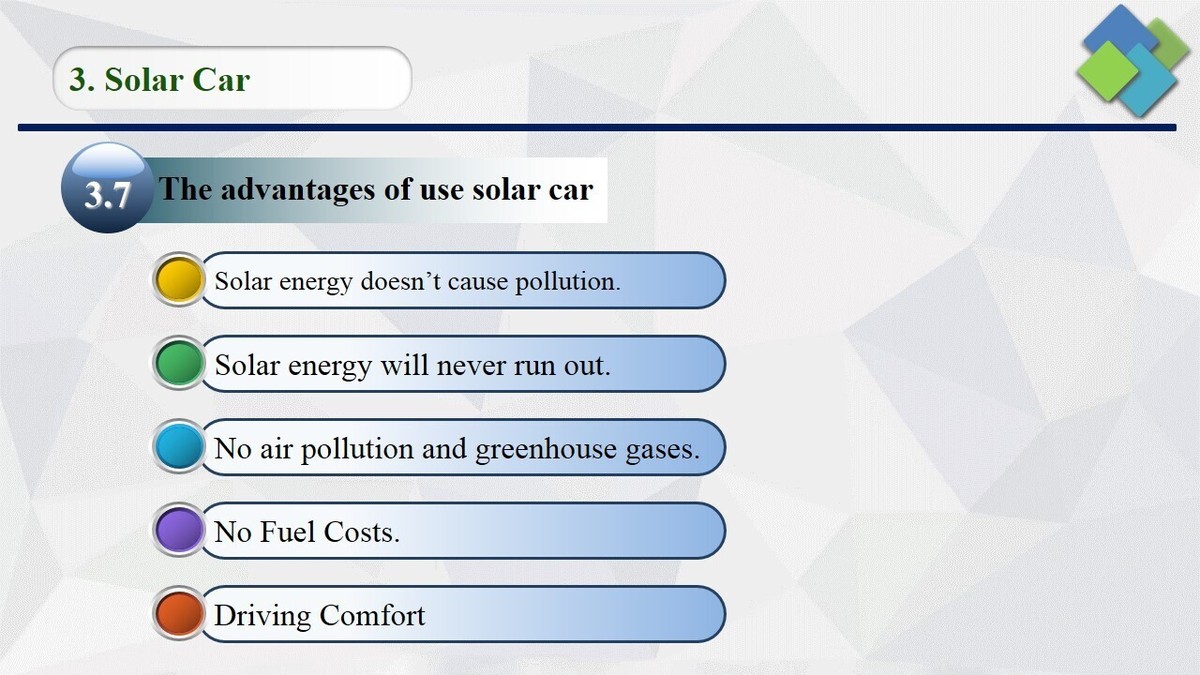 3. Solar Car

3.7 The advantages of use solar car

Solar energy doesn’t cause pollution.

Solar energy will never run out.

No air pollution and greenhouse gases.

No Fuel Costs.

Driving Comfort